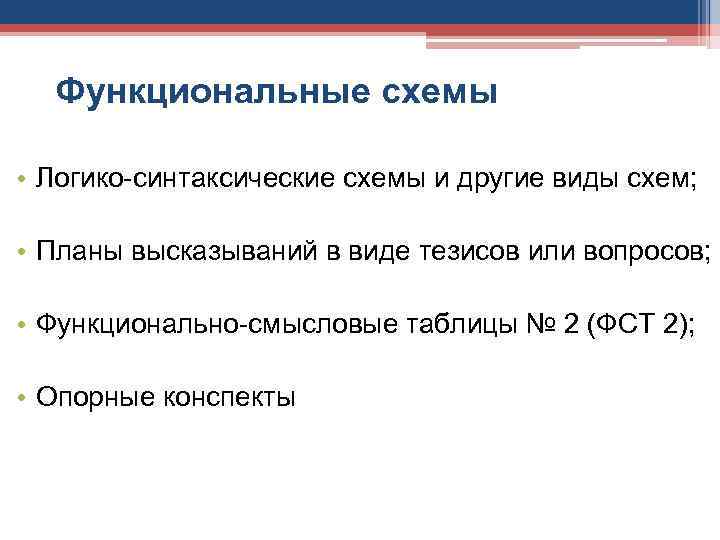 Функциональные схемы

• Логико-синтаксические схемы и другие виды схем;

• Планы высказываний в виде тезисов или вопросов;

• Функционально-смысловые таблицы № 2 (ФСТ 2);

• Опорные конспекты